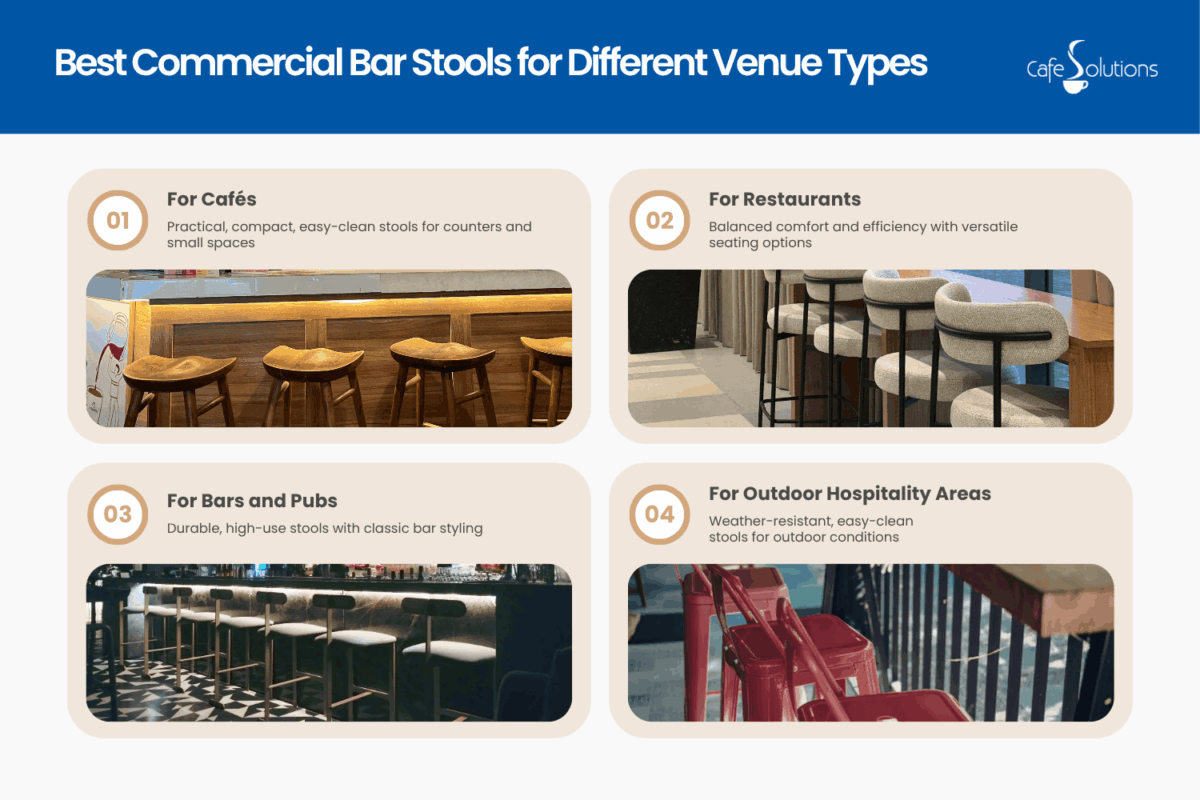 Best Commercial Bar Stools for Different Venue Types

Cafe Solutions

01
For Cafés
Practical, compact, easy-clean stools for counters and small spaces

02
For Restaurants
Balanced comfort and efficiency with versatile seating options

03
For Bars and Pubs
Durable, high-use stools with classic bar styling

04
For Outdoor Hospitality Areas
Weather-resistant, easy-clean stools for outdoor conditions